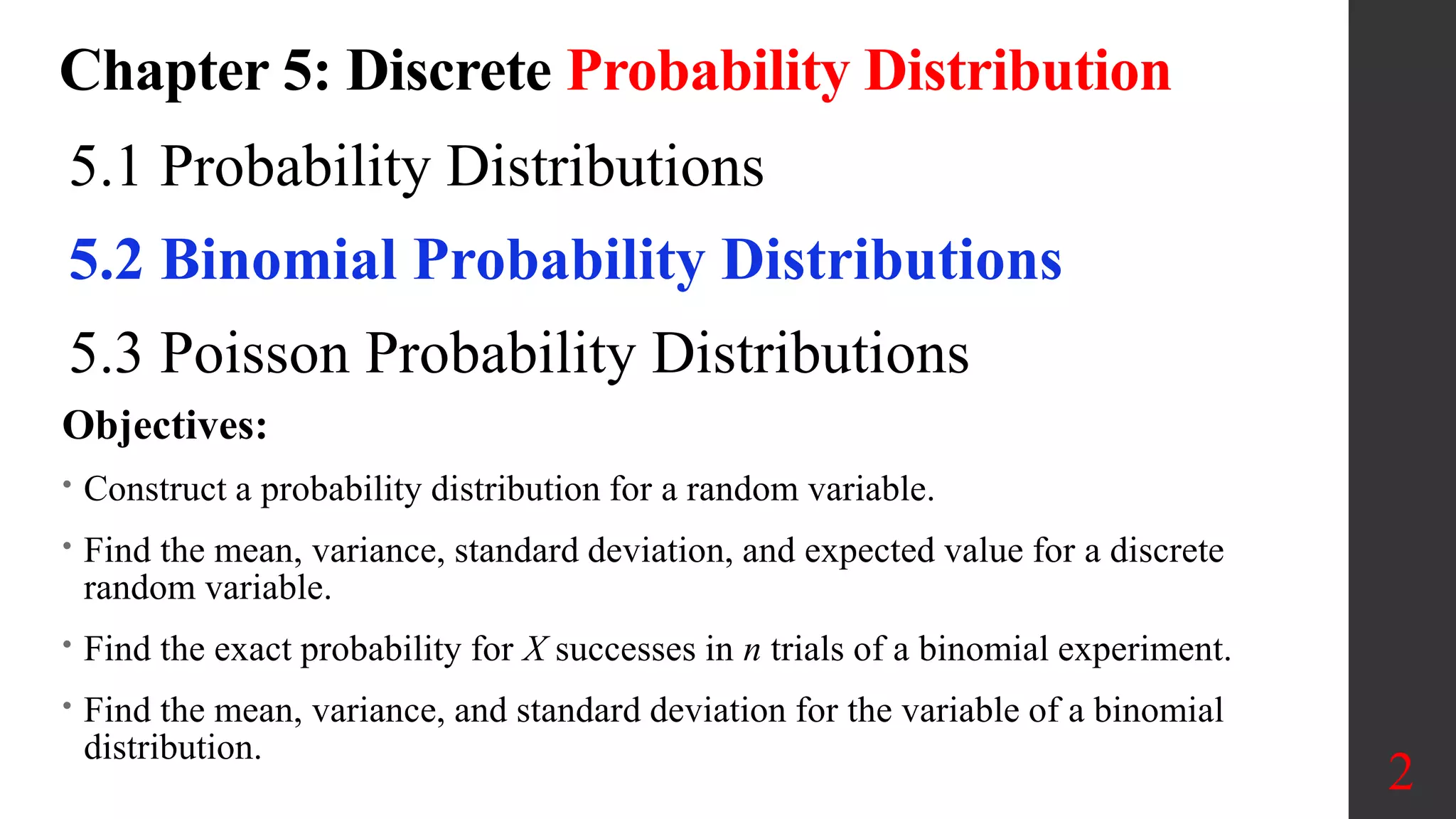 Chapter 5: Discrete Probability Distribution

5.1 Probability Distributions

5.2 Binomial Probability Distributions

5.3 Poisson Probability Distributions

Objectives:

• Construct a probability distribution for a random variable.

• Find the mean, variance, standard deviation, and expected value for a discrete random variable.

• Find the exact probability for $X$ successes in $n$ trials of a binomial experiment.

• Find the mean, variance, and standard deviation for the variable of a binomial distribution.

2